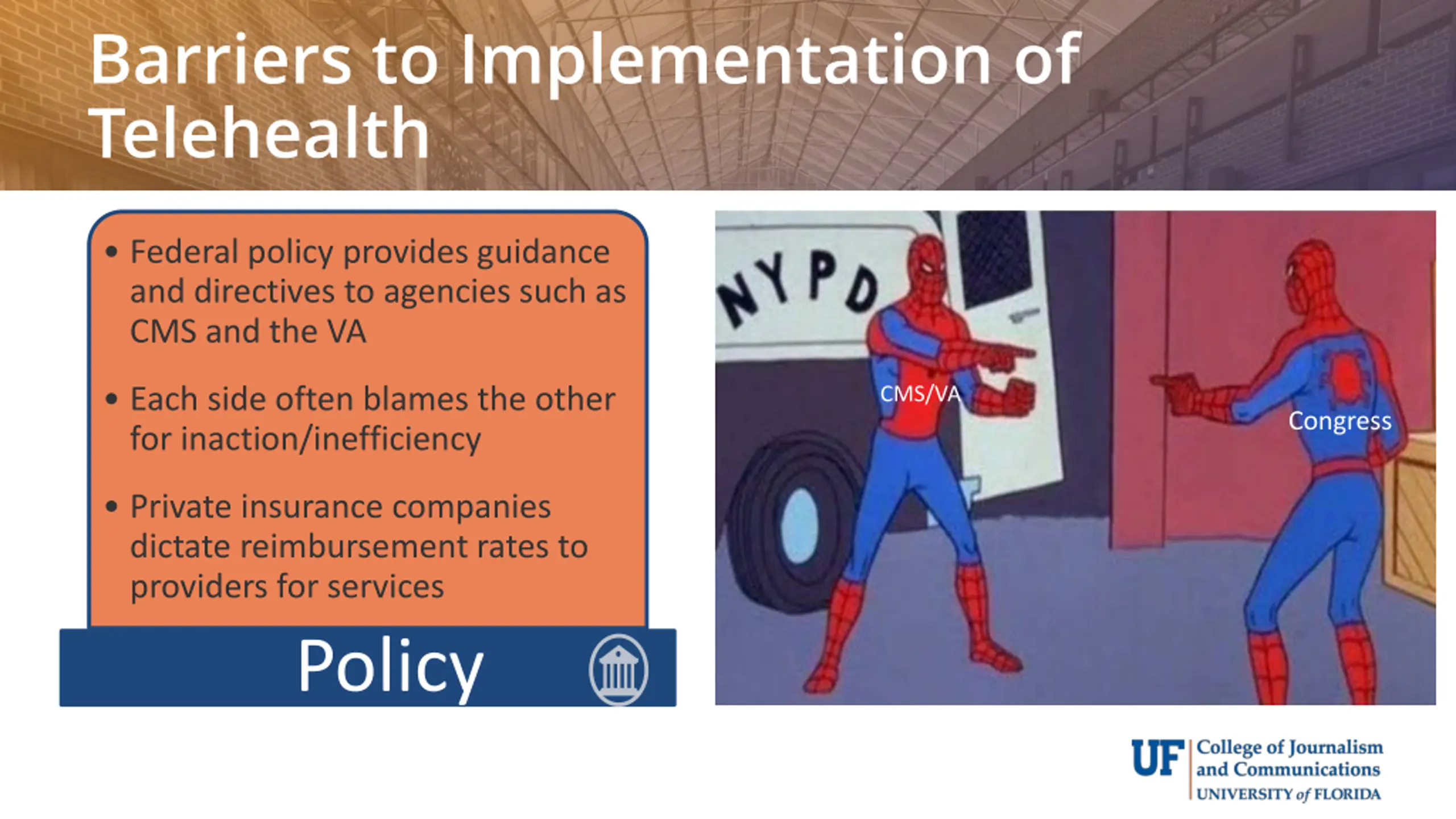 Barriers to Implementation of Telehealth

• Federal policy provides guidance and directives to agencies such as CMS and the VA

• Each side often blames the other for inaction/inefficiency

• Private insurance companies dictate reimbursement rates to providers for services

Policy

NYPD

CMS/VA

Congress

UF College of Journalism and Communications UNIVERSITY of FLORIDA